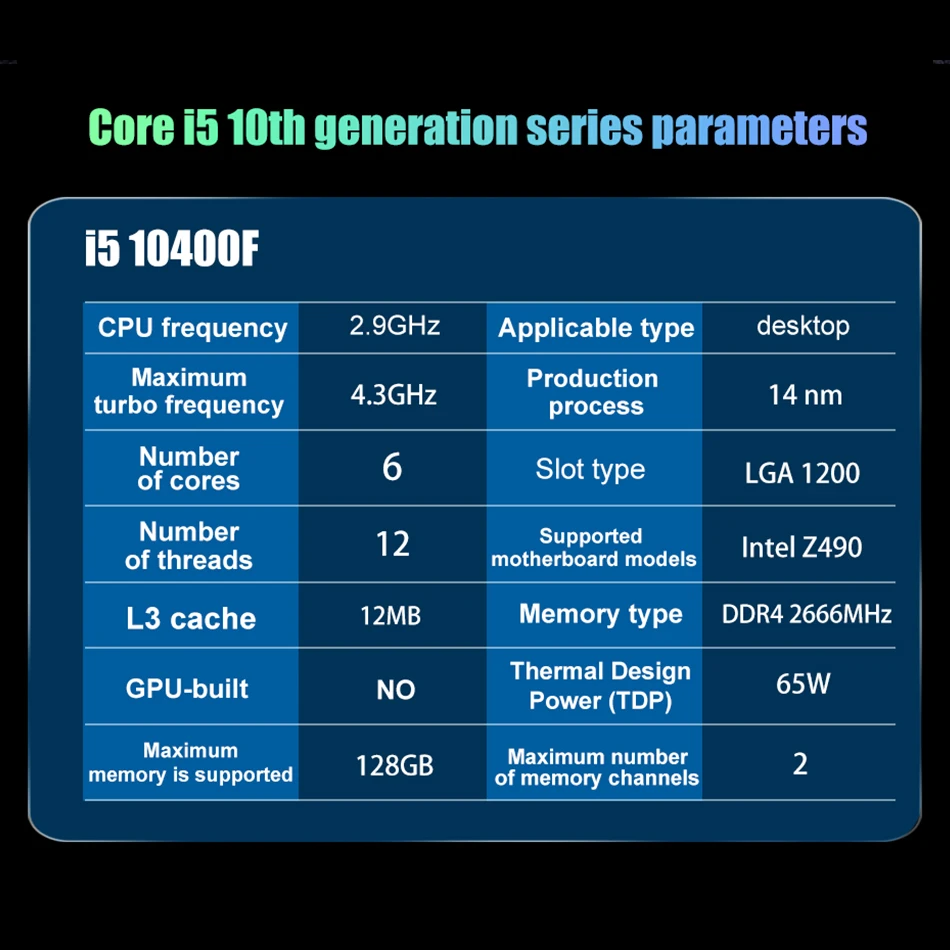 Core i5 10th generation series parameters

i5 10400F

| CPU frequency | 2.9GHz | Applicable type | desktop |
|---|---|---|---|
| Maximum turbo frequency | 4.3GHz | Production process | 14 nm |
| Number of cores | 6 | Slot type | LGA 1200 |
| Number of threads | 12 | Supported motherboard models | Intel Z490 |
| L3 cache | 12MB | Memory type | DDR4 2666MHz |
| GPU-built | NO | Thermal Design Power (TDP) | 65W |
| Maximum memory is supported | 128GB | Maximum number of memory channels | 2 |